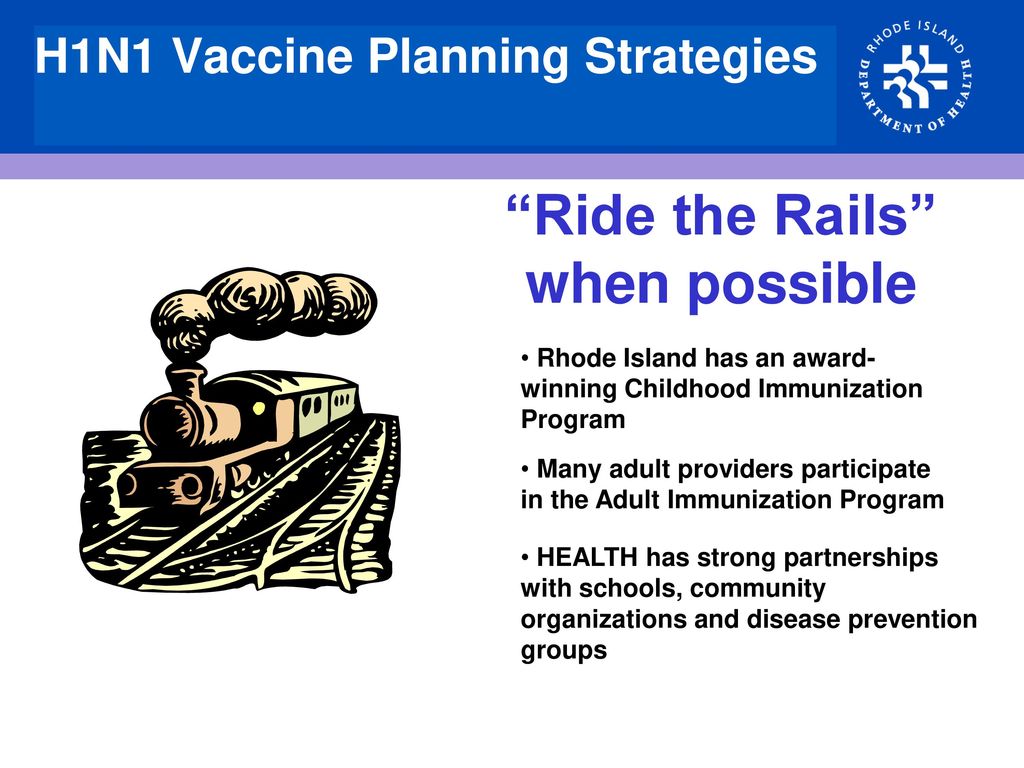 H1N1 Vaccine Planning Strategies

RHODE ISLAND DEPARTMENT OF HEALTH

“Ride the Rails” when possible

• Rhode Island has an award-winning Childhood Immunization Program

• Many adult providers participate in the Adult Immunization Program

• HEALTH has strong partnerships with schools, community organizations and disease prevention groups